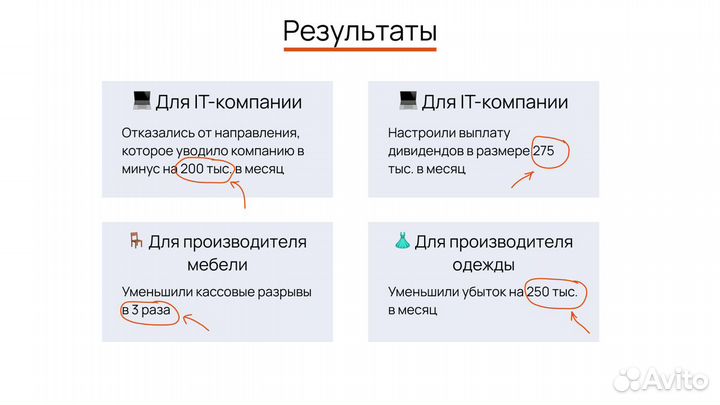 Результаты

Для IT-компании

Отказались от направления, которое уводило компанию в минус на 200 тыс. в месяц

Для IT-компании

Настроили выплату дивидендов в размере 275 тыс. в месяц

Для производителя мебели

Уменьшили кассовые разрывы в 3 раза

Для производителя одежды

Уменьшили убыток на 250 тыс. в месяц

Avito